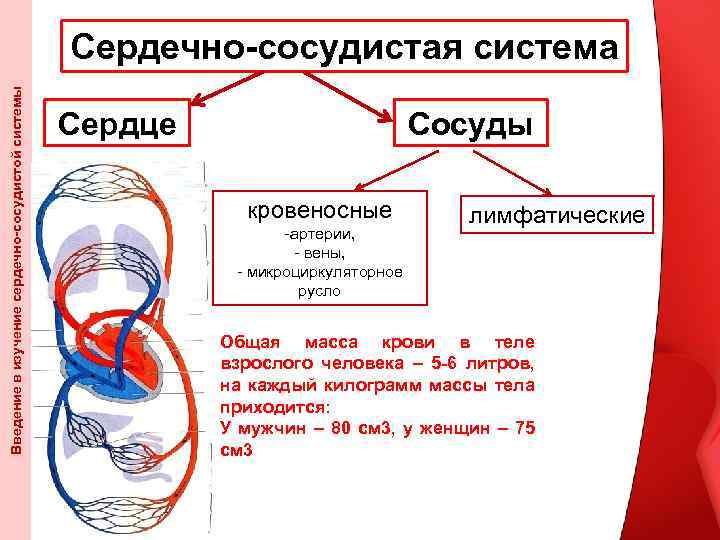 Введение в изучение сердечно-сосудистой системы

Сердечно-сосудистая система

Сердце

Сосуды

кровеносные
-артерии,
- вены,
- микроциркуляторное русло

лимфатические

Общая масса крови в теле взрослого человека – 5-6 литров, на каждый килограмм массы тела приходится:
У мужчин – 80 см3, у женщин – 75 см3